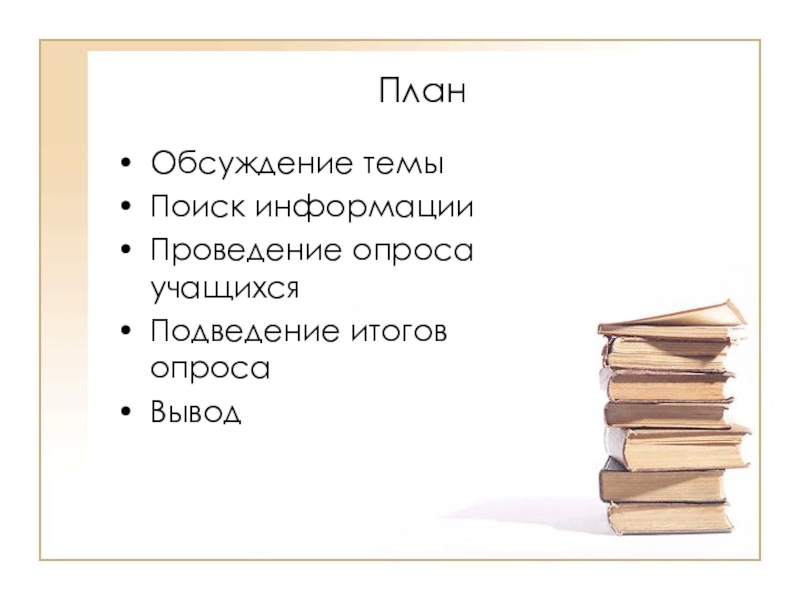 План

• Обсуждение темы
• Поиск информации
• Проведение опроса учащихся
• Подведение итогов опроса
• Вывод